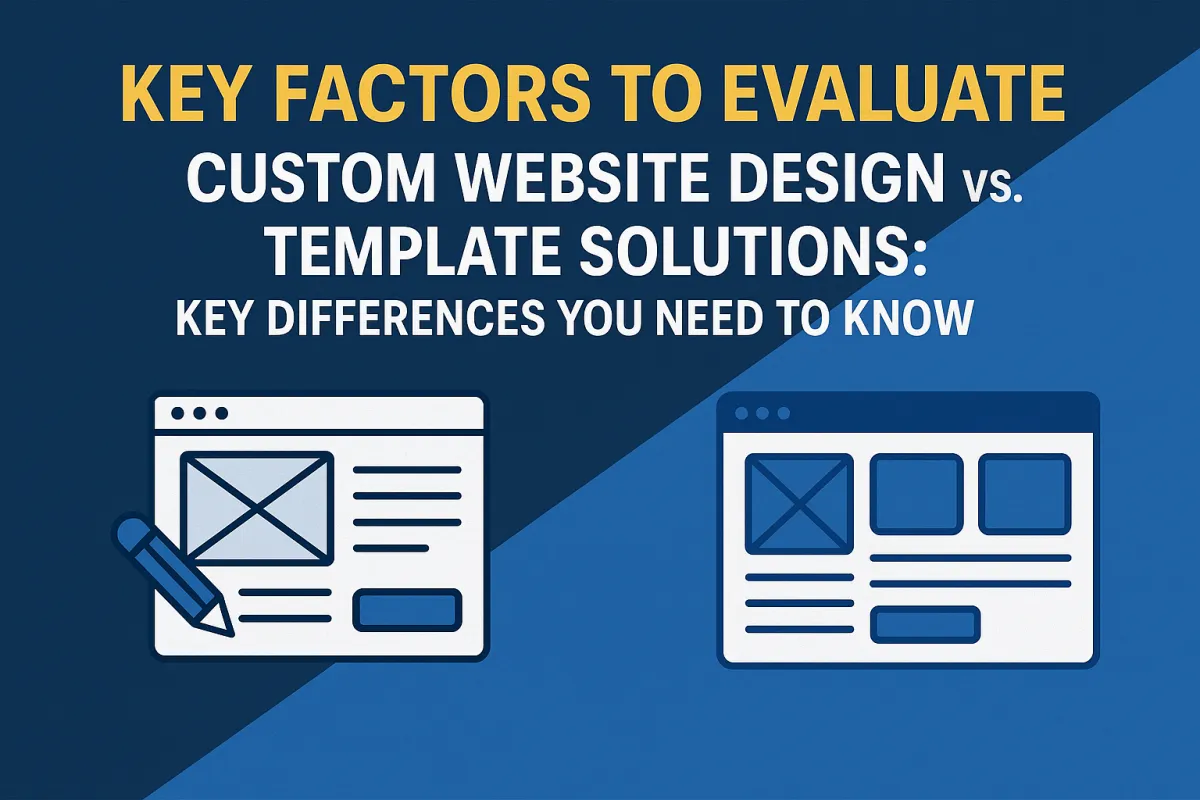 KEY FACTORS TO EVALUATE

CUSTOM WEBSITE DESIGN vs. TEMPLATE SOLUTIONS:

KEY DIFFERENCES YOU NEED TO KNOW